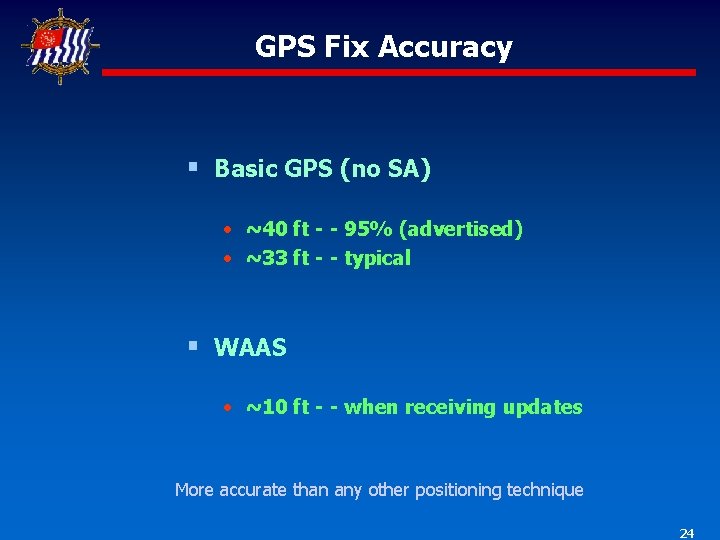 GPS Fix Accuracy

▪ Basic GPS (no SA)

• ~40 ft - - 95% (advertised)
• ~33 ft - - typical

▪ WAAS

• ~10 ft - - when receiving updates

More accurate than any other positioning technique

24